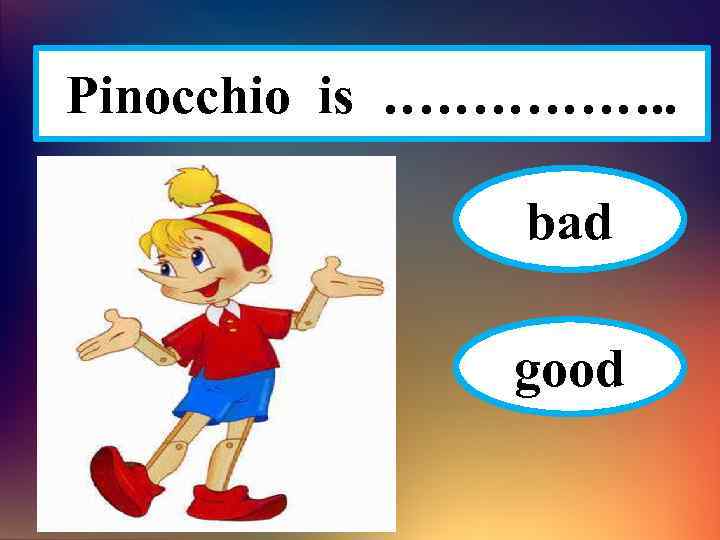 Pinocchio is ……………..

bad

good